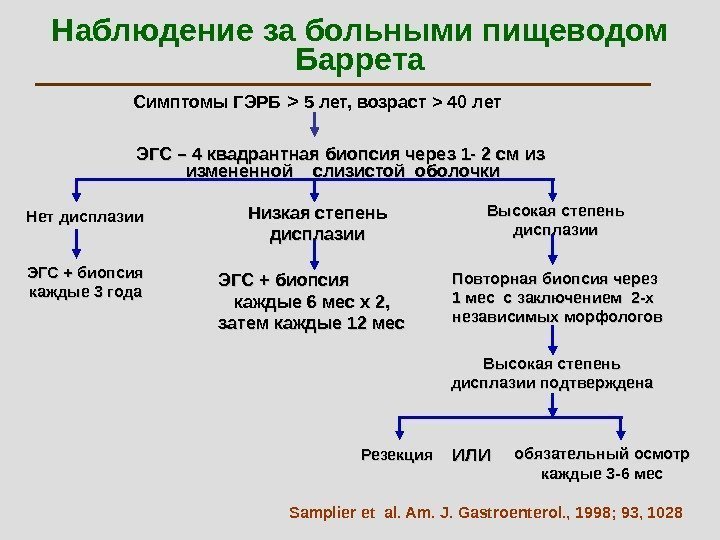 Наблюдение за больными пищеводом Баррета

Симптомы ГЭРБ > 5 лет, возраст > 40 лет

ЭГС – 4 квадрантная биопсия через 1- 2 см из измененной слизистой оболочки

Нет дисплазии

ЭГС + биопсия каждые 3 года

Низкая степень дисплазии

ЭГС + биопсия каждые 6 мес х 2, затем каждые 12 мес

Высокая степень дисплазии

Повторная биопсия через 1 мес с заключением 2-х независимых морфологов

Высокая степень дисплазии подтверждена

Резекция ИЛИ обязательный осмотр каждые 3-6 мес

Samplier et al. Am. J. Gastroenterol., 1998; 93, 1028